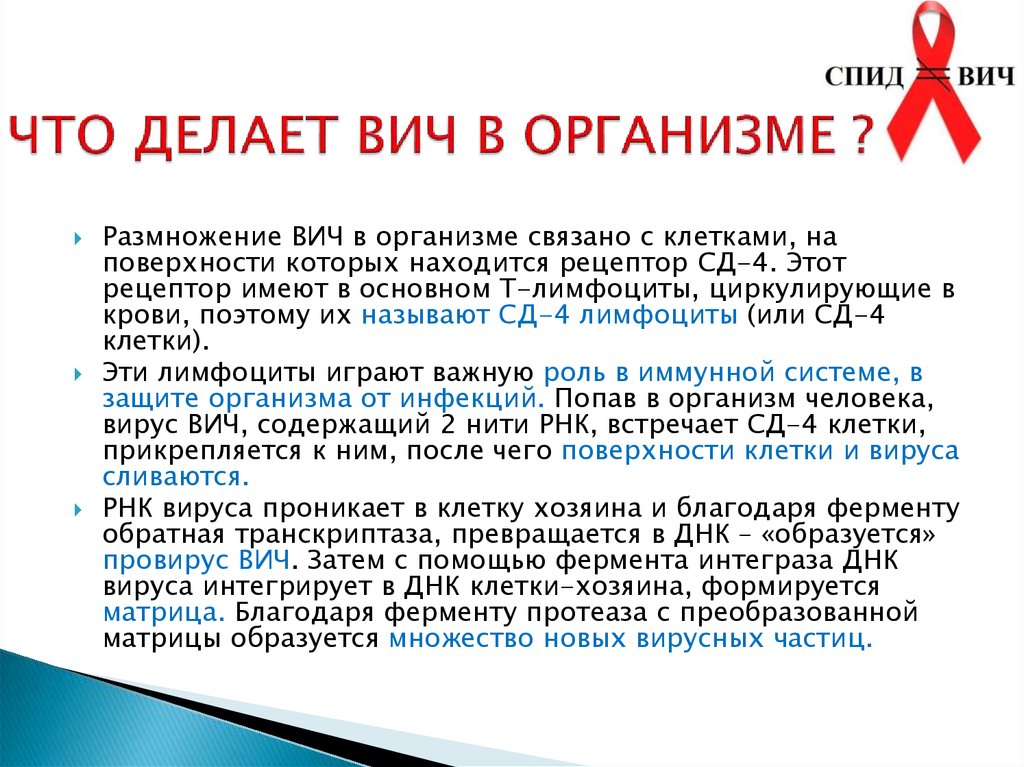 СПИД ≠ ВИЧ

ЧТО ДЕЛАЕТ ВИЧ В ОРГАНИЗМЕ ?

Размножение ВИЧ в организме связано с клетками, на поверхности которых находится рецептор СД-4. Этот рецептор имеют в основном Т-лимфоциты, циркулирующие в крови, поэтому их называют СД-4 лимфоциты (или СД-4 клетки).

Эти лимфоциты играют важную роль в иммунной системе, в защите организма от инфекций. Попав в организм человека, вирус ВИЧ, содержащий 2 нити РНК, встречает СД-4 клетки, прикрепляется к ним, после чего поверхности клетки и вируса сливаются.

РНК вируса проникает в клетку хозяина и благодаря ферменту обратная транскриптаза, превращается в ДНК – «образуется» провирус ВИЧ. Затем с помощью фермента интеграза ДНК вируса интегрирует в ДНК клетки-хозяина, формируется матрица. Благодаря ферменту протеаза с преобразованной матрицы образуется множество новых вирусных частиц.